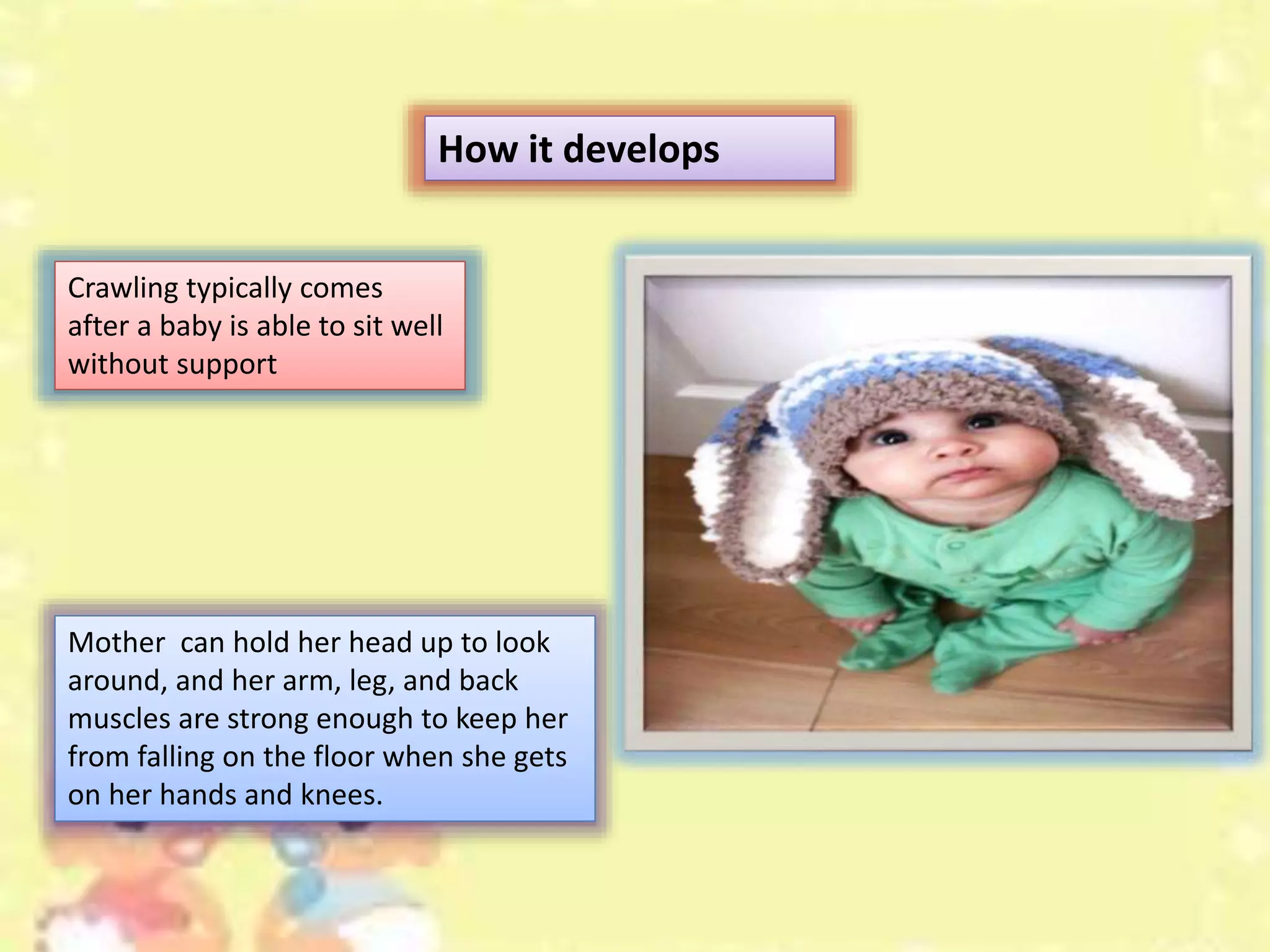 How it develops

Crawling typically comes after a baby is able to sit well without support

Mother  can hold her head up to look around, and her arm, leg, and back muscles are strong enough to keep her from falling on the floor when she gets on her hands and knees.